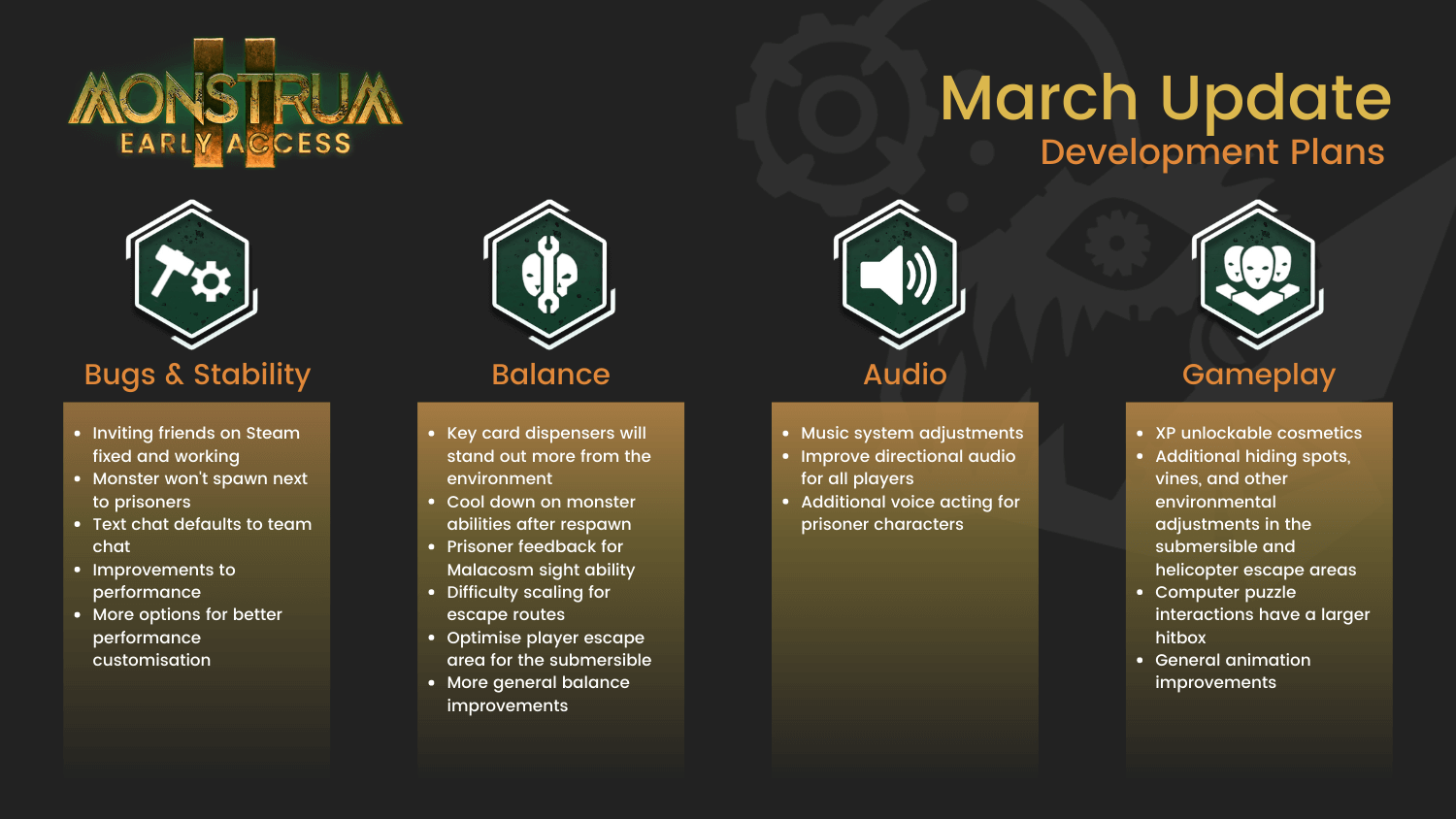 MONSTRUM II
EARLY ACCESS

March Update
Development Plans

Bugs & Stability

- Inviting friends on Steam fixed and working
- Monster won't spawn next to prisoners
- Text chat defaults to team chat
- Improvements to performance
- More options for better performance customisation

Balance

- Key card dispensers will stand out more from the environment
- Cool down on monster abilities after respawn
- Prisoner feedback for Malacosm sight ability
- Difficulty scaling for escape routes
- Optimise player escape area for the submersible
- More general balance improvements

Audio

- Music system adjustments
- Improve directional audio for all players
- Additional voice acting for prisoner characters

Gameplay

- XP unlockable cosmetics
- Additional hiding spots, vines, and other environmental adjustments in the submersible and helicopter escape areas
- Computer puzzle interactions have a larger hitbox
- General animation improvements